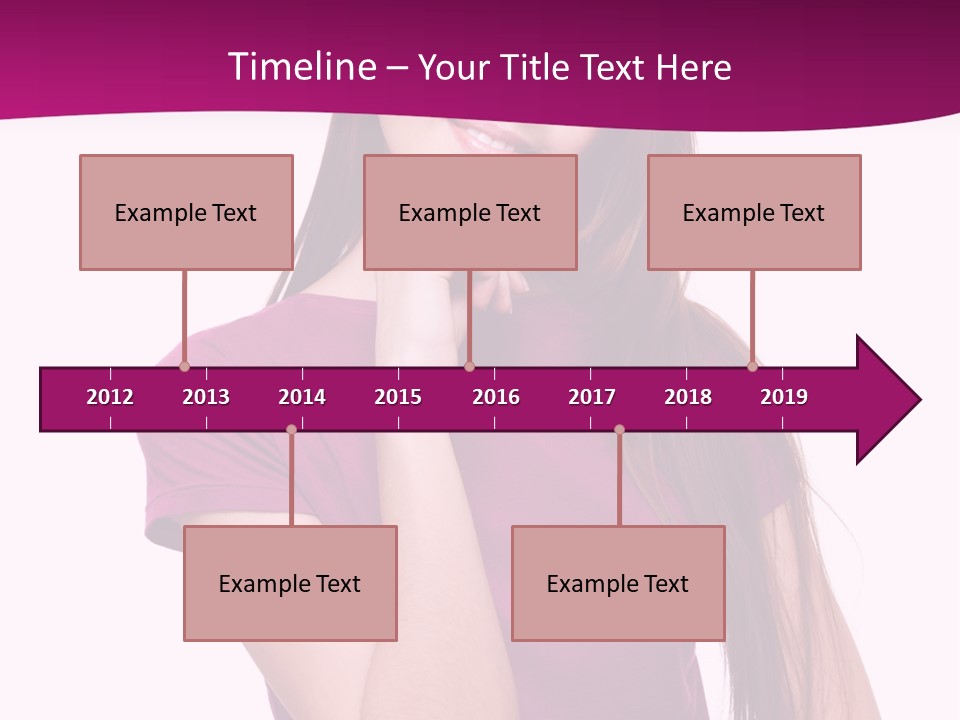 Timeline – Your Title Text Here

Example Text

Example Text

Example Text

2012 2013 2014 2015 2016 2017 2018 2019

Example Text

Example Text